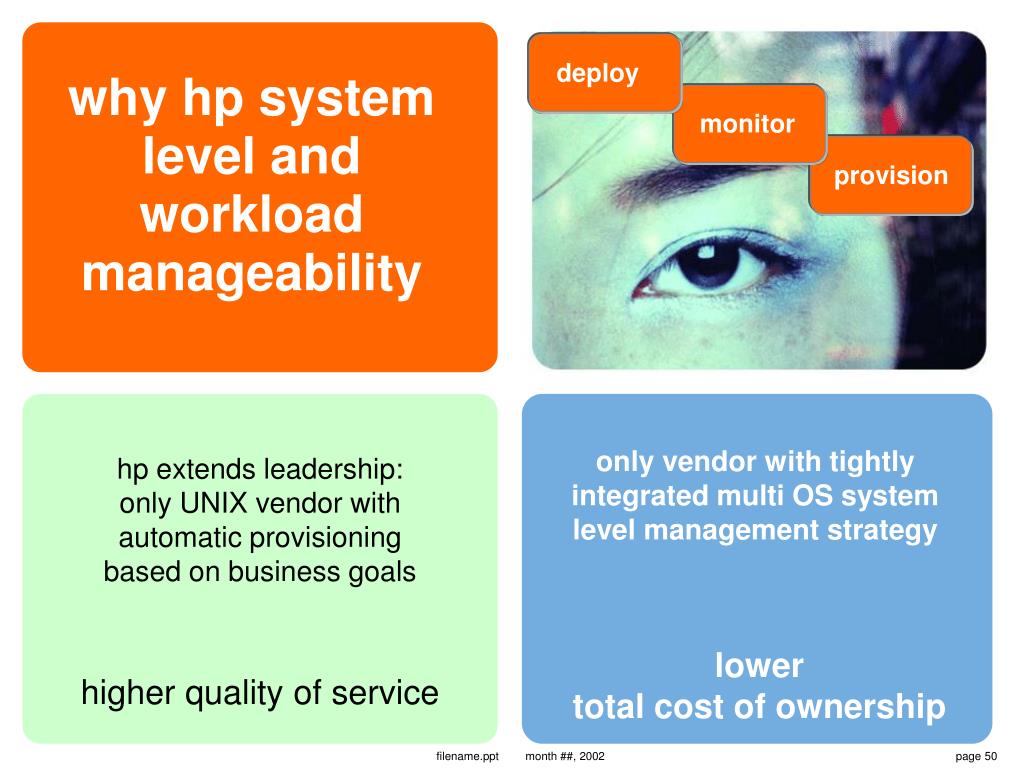 why hp system level and workload manageability

deploy

monitor

provision

hp extends leadership: only UNIX vendor with automatic provisioning based on business goals

higher quality of service

only vendor with tightly integrated multi OS system level management strategy

lower
total cost of ownership

filename.ppt month ##, 2002 page 50